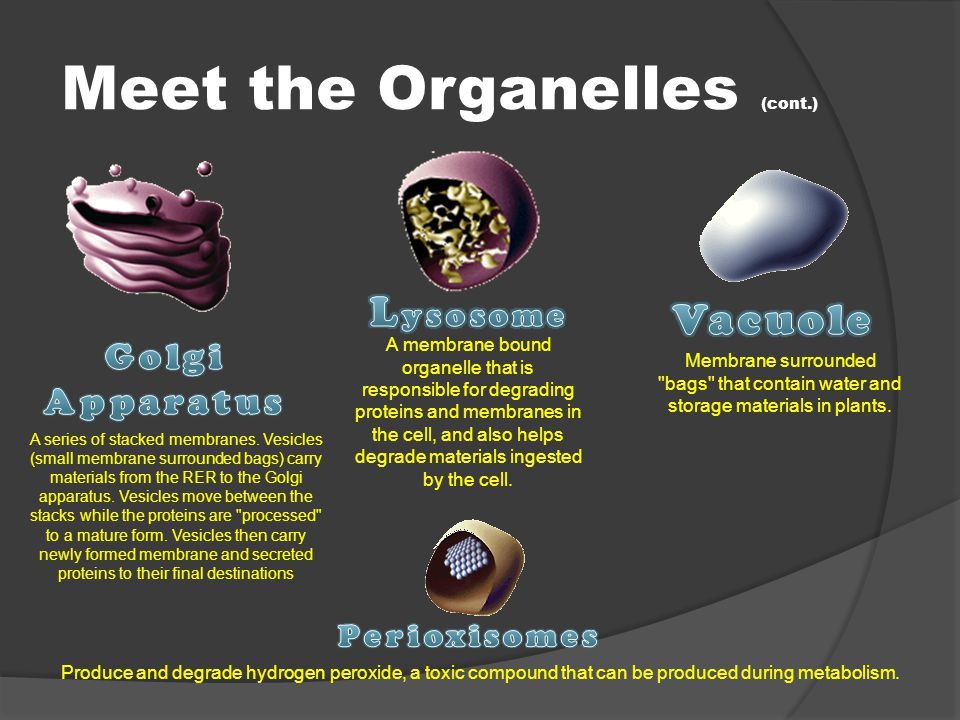 Meet the Organelles (cont.)

Golgi Apparatus

A series of stacked membranes. Vesicles (small membrane surrounded bags) carry materials from the RER to the Golgi apparatus. Vesicles move between the stacks while the proteins are "processed" to a mature form. Vesicles then carry newly formed membrane and secreted proteins to their final destinations

Lysosome

A membrane bound organelle that is responsible for degrading proteins and membranes in the cell, and also helps degrade materials ingested by the cell.

Vacuole

Membrane surrounded "bags" that contain water and storage materials in plants.

Perioxisomes

Produce and degrade hydrogen peroxide, a toxic compound that can be produced during metabolism.